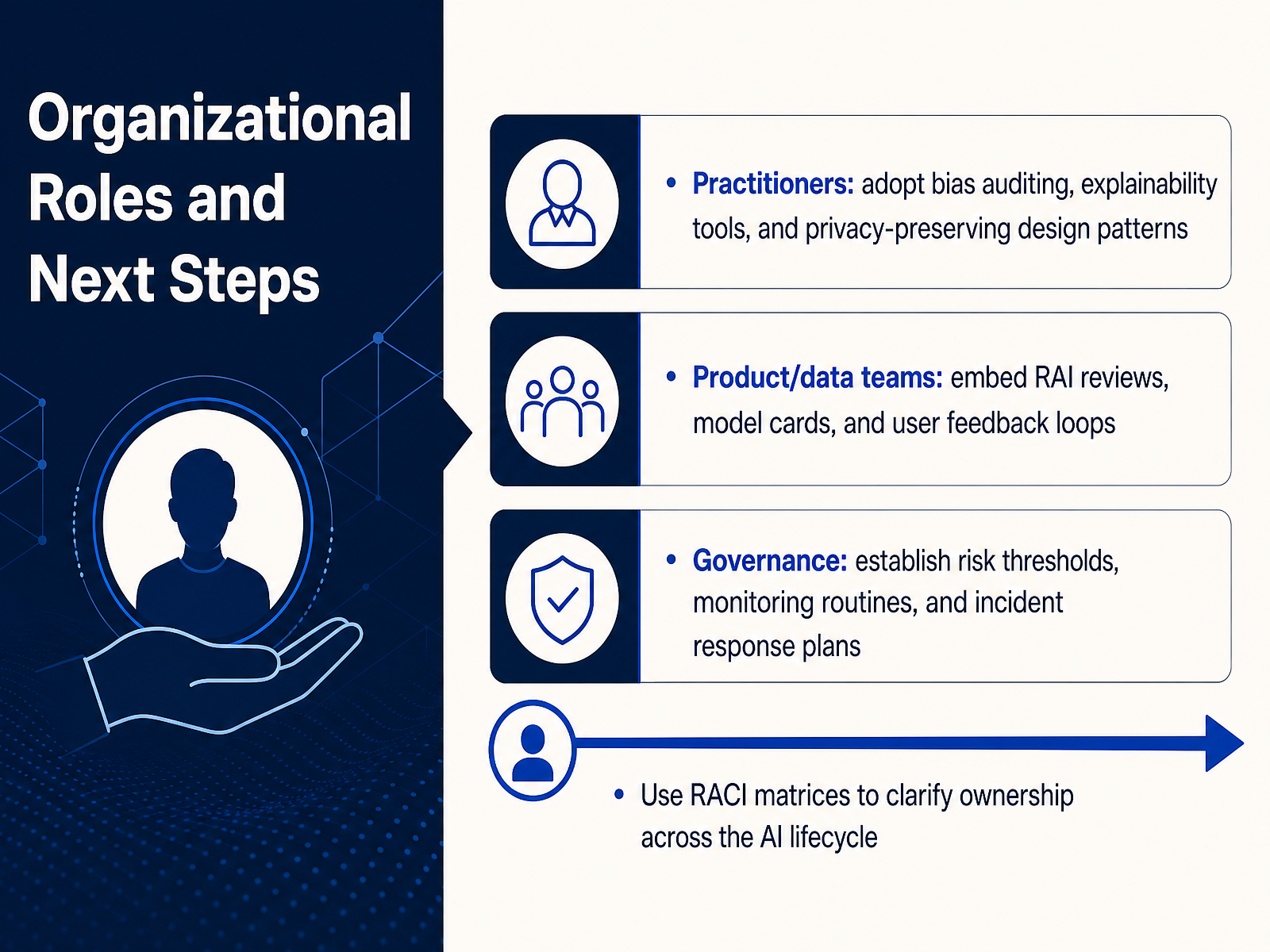 Organizational Roles and Next Steps

• Practitioners: adopt bias auditing, explainability tools, and privacy-preserving design patterns

• Product/data teams: embed RAI reviews, model cards, and user feedback loops

• Governance: establish risk thresholds, monitoring routines, and incident response plans

• Use RACI matrices to clarify ownership across the AI lifecycle